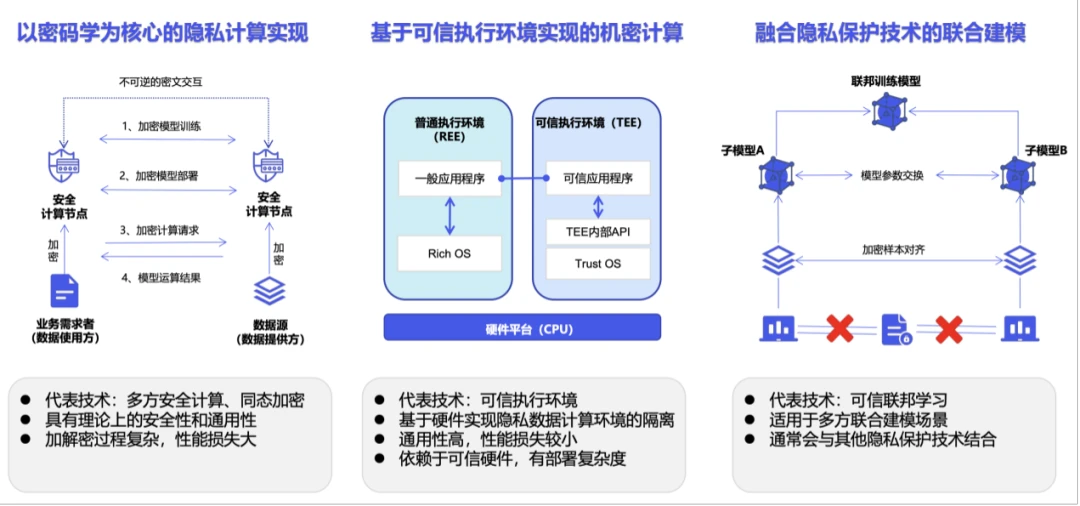 以密码学为核心的隐私计算实现

不可逆的密文交互

1、加密模型训练

2、加密模型部署

3、加密计算请求

4、模型运算结果

安全计算节点

安全计算节点

加密

加密

业务需求者（数据使用方）

数据源（数据提供方）

● 代表技术：多方安全计算、同态加密
● 具有理论上的安全性和通用性
● 加解密过程复杂，性能损失大

基于可信执行环境实现的机密计算

普通执行环境（REE）

一般应用程序

Rich OS

可信执行环境（TEE）

可信应用程序

TEE内部API

Trust OS

硬件平台（CPU）

● 代表技术：可信执行环境
● 基于硬件实现隐私数据计算环境的隔离
● 通用性高，性能损失较小
● 依赖于可信硬件，有部署复杂度

融合隐私保护技术的联合建模

联邦训练模型

子模型A

子模型B

模型参数交换

加密样本对齐

● 代表技术：可信联邦学习
● 适用于多方联合建模场景
● 通常会与其他隐私保护技术结合